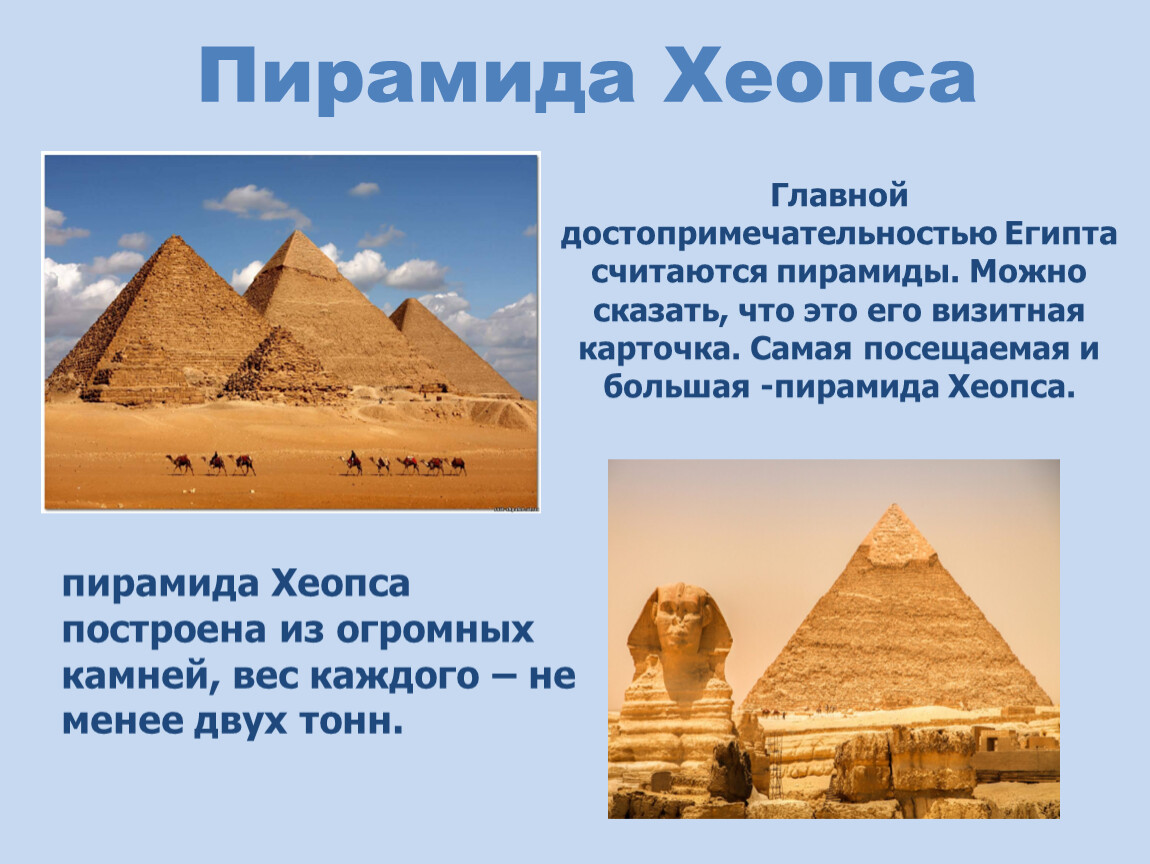 Пирамида Хеопса

Главной достопримечательностью Египта считаются пирамиды. Можно сказать, что это его визитная карточка. Самая посещаемая и большая -пирамида Хеопса.

пирамида Хеопса построена из огромных камней, вес каждого – не менее двух тонн.